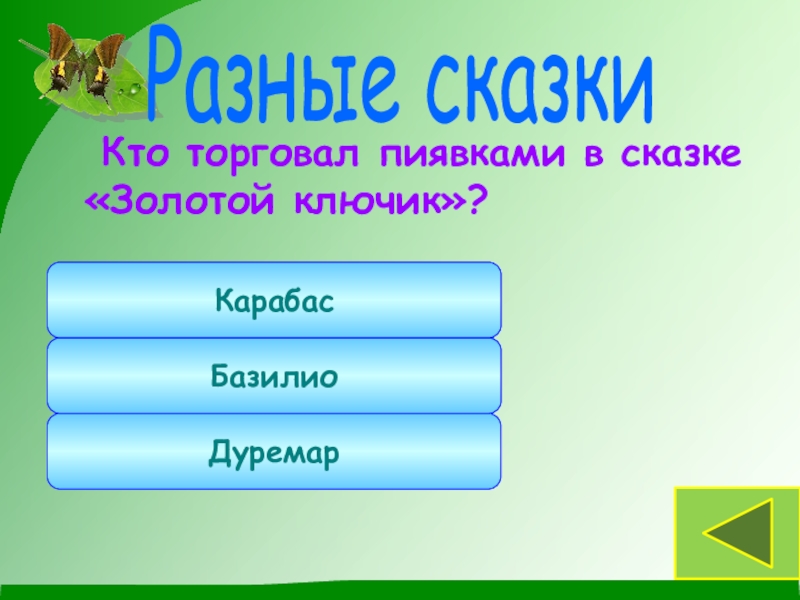 Разные сказки

Кто торговал пиявками в сказке «Золотой ключик»?

Карабас

Базилио

Дуремар